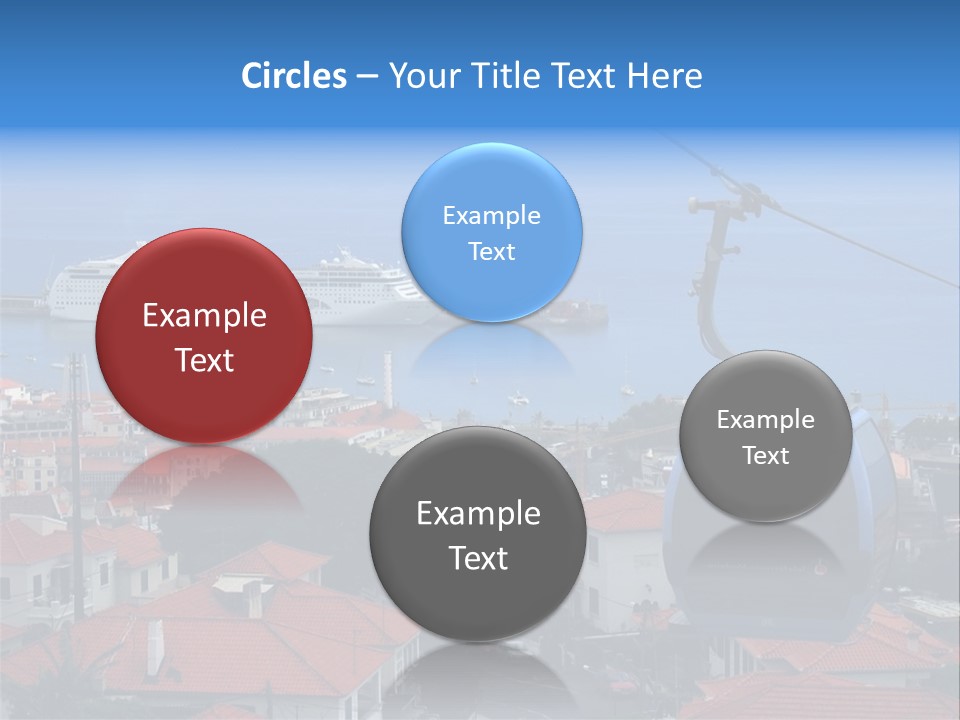 Circles – Your Title Text Here

Example Text

Example Text

Example Text

Example Text